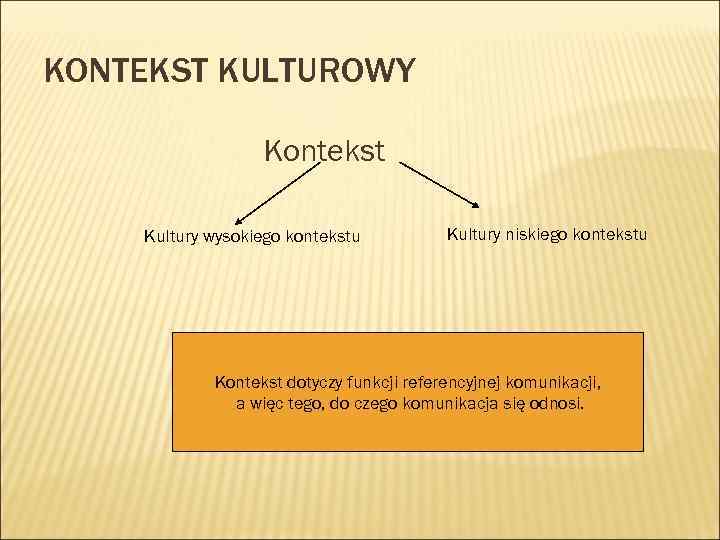 KONTEKST KULTUROWY

Kontekst

Kultury wysokiego kontekstu

Kultury niskiego kontekstu

Kontekst dotyczy funkcji referencyjnej komunikacji, a więc tego, do czego komunikacja się odnosi.